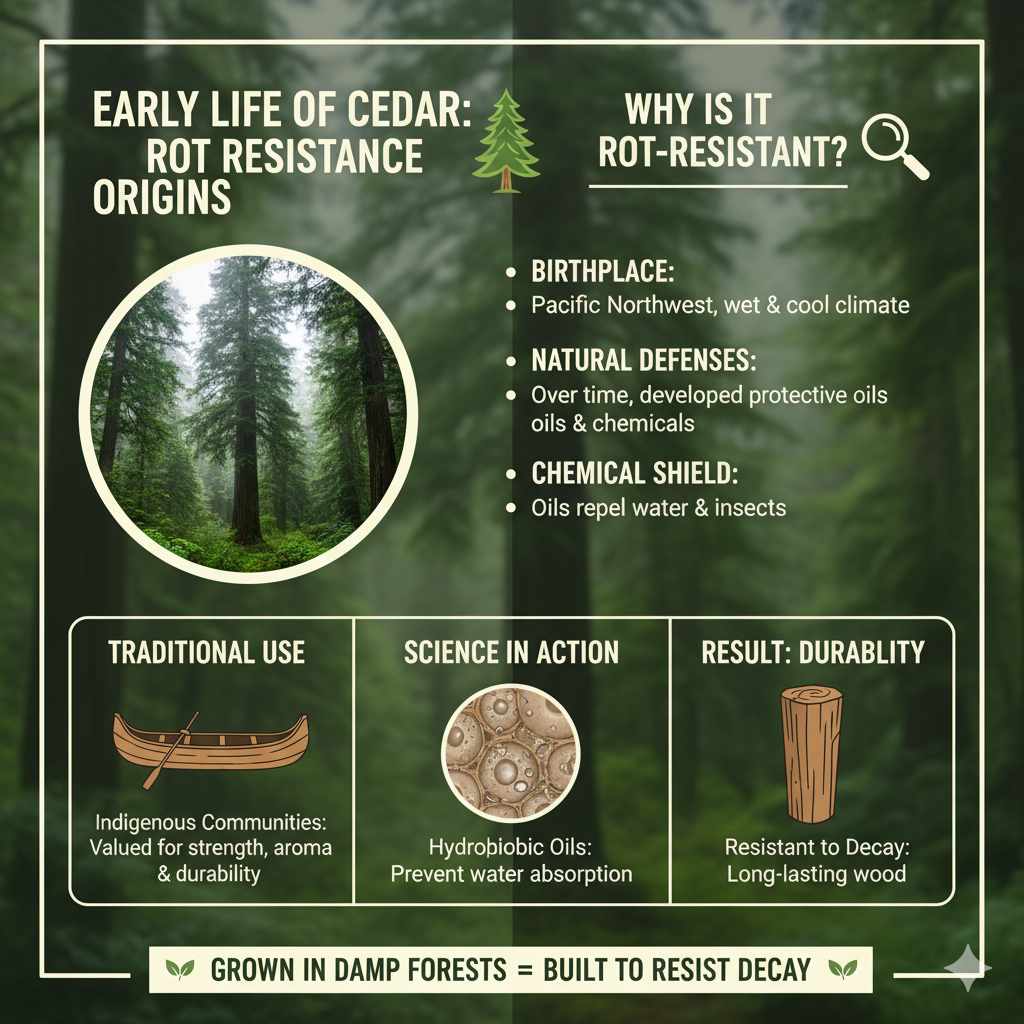 EARLY LIFE OF CEDAR: ROT RESISTANCE ORIGINS

WHY IS IT ROT-RESISTANT?

• BIRTHPLACE:
• Pacific Northwest, wet & cool climate

• NATURAL DEFENSES:
• Over time, developed protective oils oils & chemicals

• CHEMICAL SHIELD:
• Oils repel water & insects

TRADITIONAL USE

Indigenous Communities: Valued for strength, aroma & durability

SCIENCE IN ACTION

Hydrobiobic Oils: Prevent water absorption

RESULT: DURABLITY

Resistant to Decay: Long-lasting wood

GROWN IN DAMP FORESTS = BUILT TO RESIST DECAY